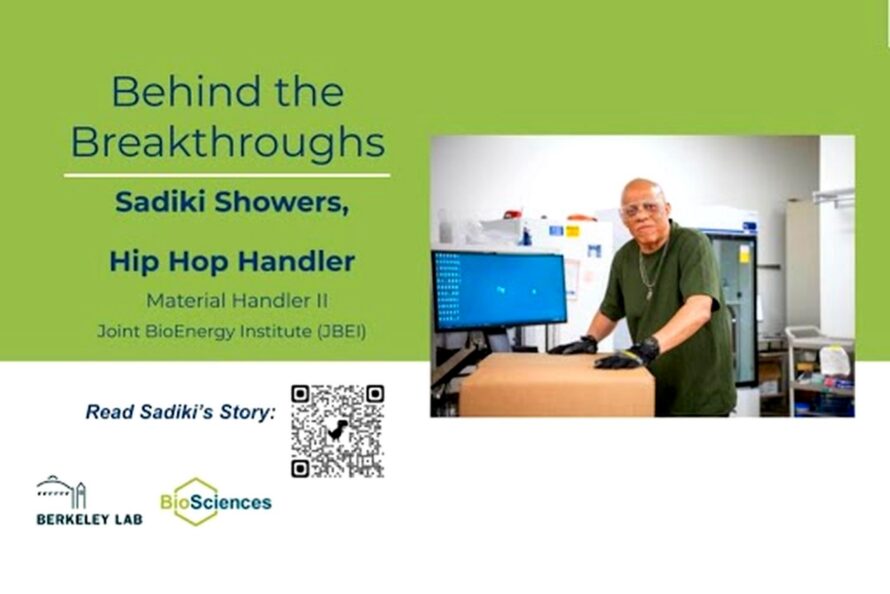 Behind the Breakthroughs

Sadiki Showers,

Hip Hop Handler

Material Handler II

Joint BioEnergy Institute (JBEI)

Read Sadiki's Story:

BERKELEY LAB

BioSciences